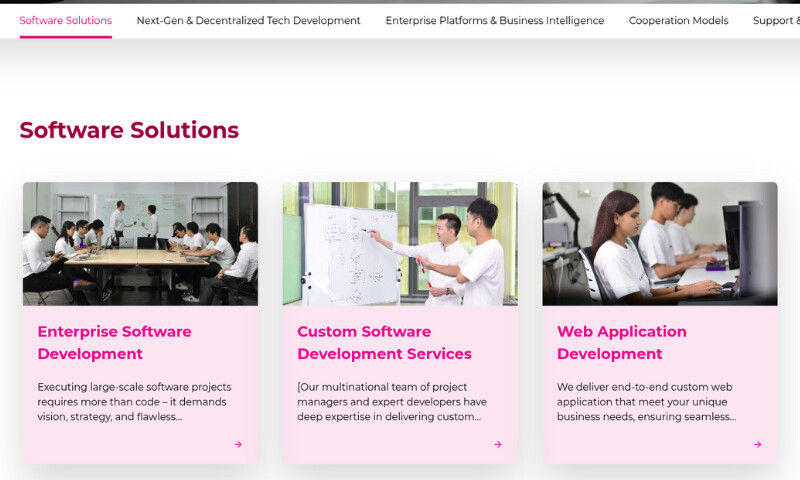 Software Solutions   Next-Gen & Decentralized Tech Development   Enterprise Platforms & Business Intelligence   Cooperation Models   Support &

Software Solutions

Enterprise Software Development

Executing large-scale software projects requires more than code – it demands vision, strategy, and flawless...

→

Custom Software Development Services

[Our multinational team of project managers and expert developers have deep expertise in delivering custom...

→

Web Application Development

We deliver end-to-end custom web application that meet your unique business needs, ensuring seamless...

→